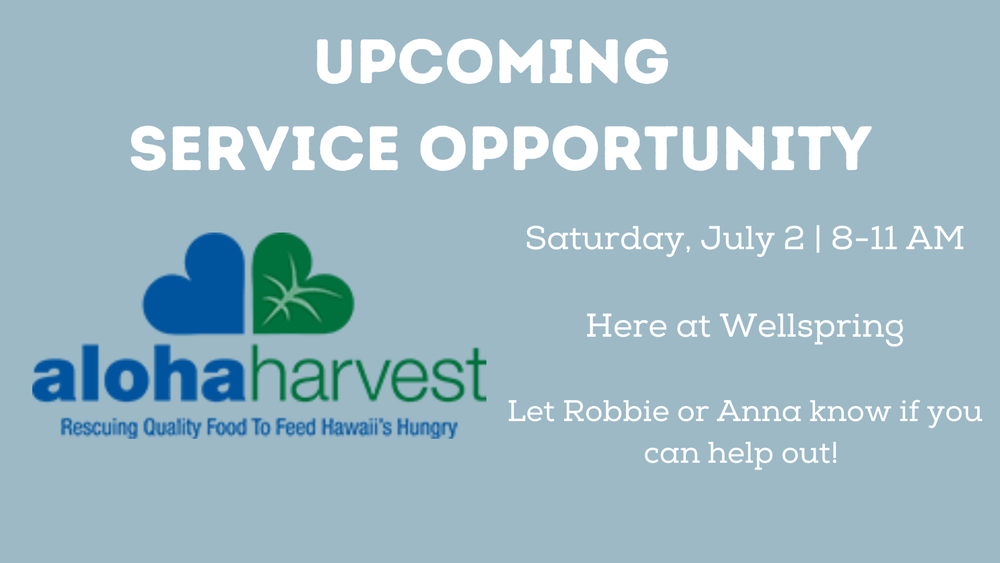 UPCOMING
SERVICE OPPORTUNITY

alohaharvest
Rescuing Quality Food To Feed Hawaii's Hungry

Saturday, July 2 | 8-11 AM

Here at Wellspring

Let Robbie or Anna know if you can help out!